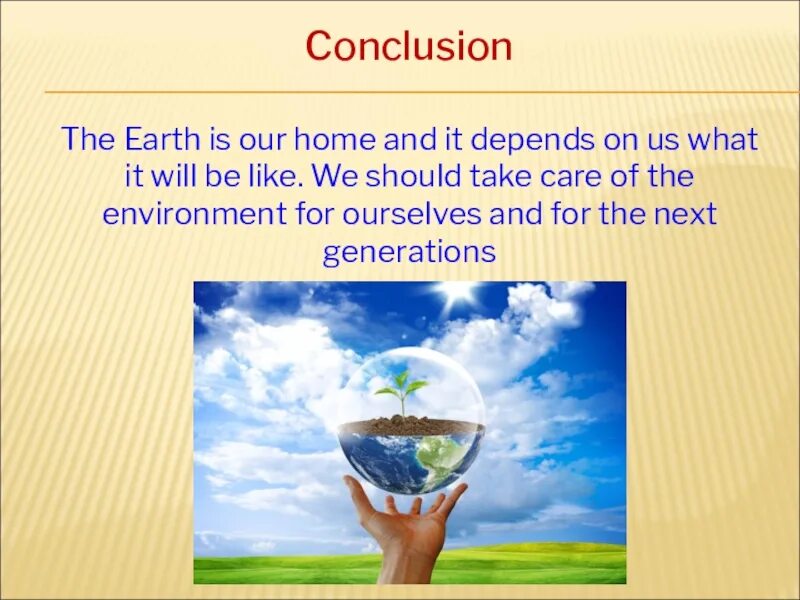 Conclusion

The Earth is our home and it depends on us what it will be like. We should take care of the environment for ourselves and for the next generations